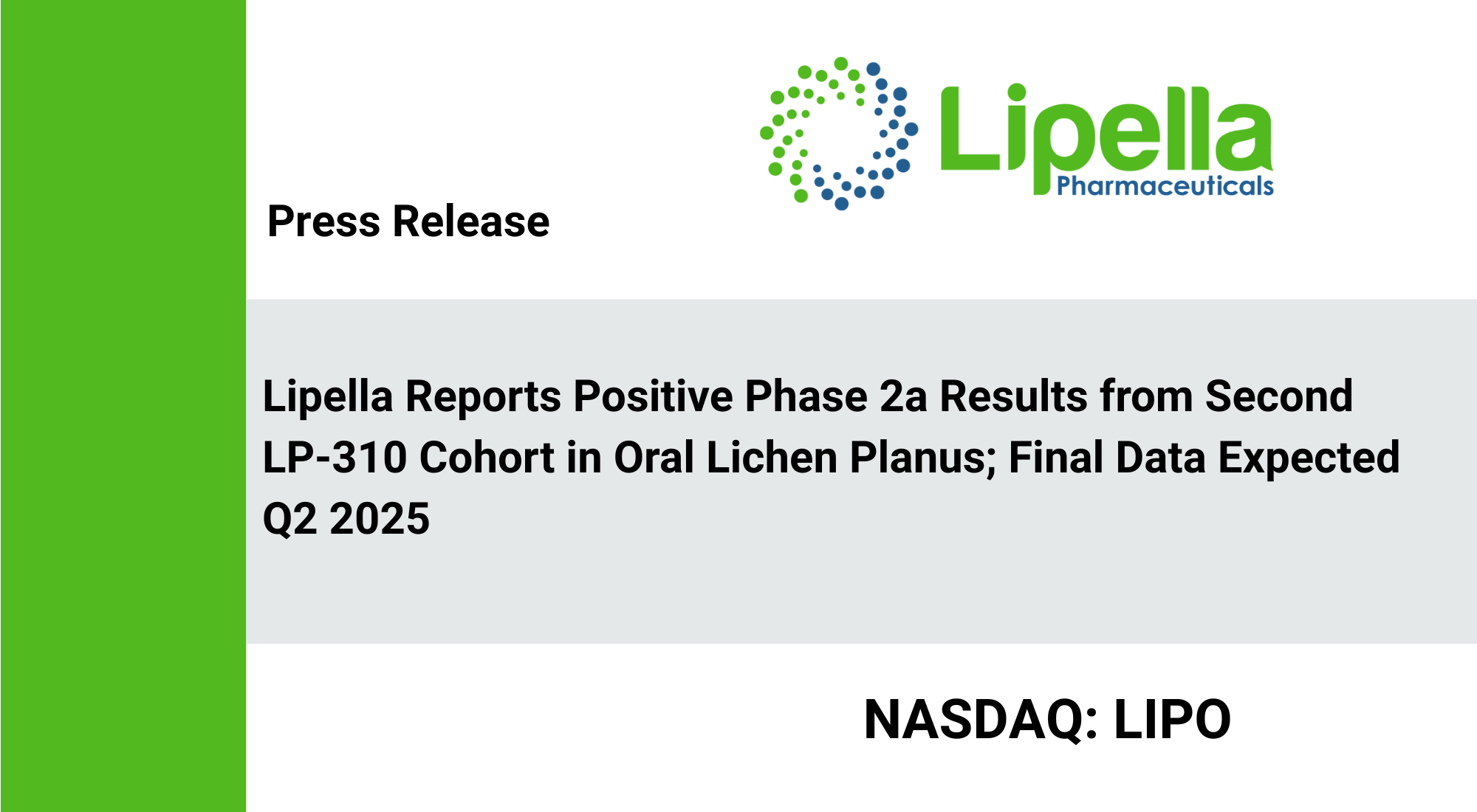 Lipella
Pharmaceuticals

Press Release

Lipella Reports Positive Phase 2a Results from Second LP-310 Cohort in Oral Lichen Planus; Final Data Expected Q2 2025

NASDAQ: LIPO